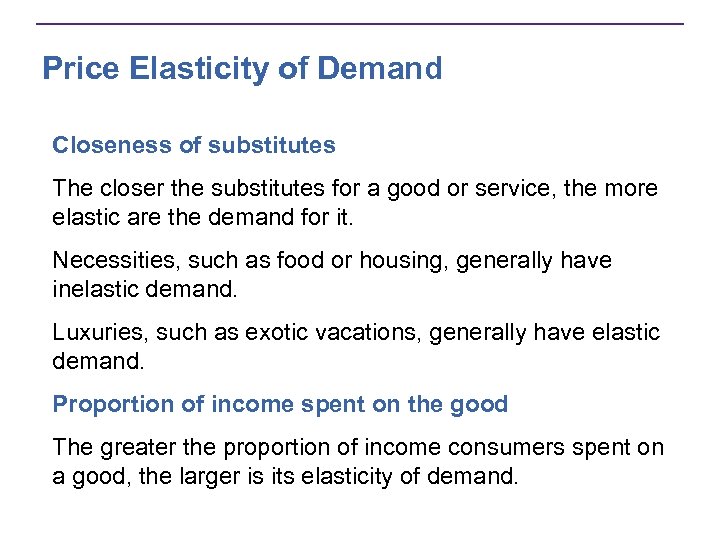 Price Elasticity of Demand

Closeness of substitutes

The closer the substitutes for a good or service, the more elastic are the demand for it.

Necessities, such as food or housing, generally have inelastic demand.

Luxuries, such as exotic vacations, generally have elastic demand.

Proportion of income spent on the good

The greater the proportion of income consumers spent on a good, the larger is its elasticity of demand.